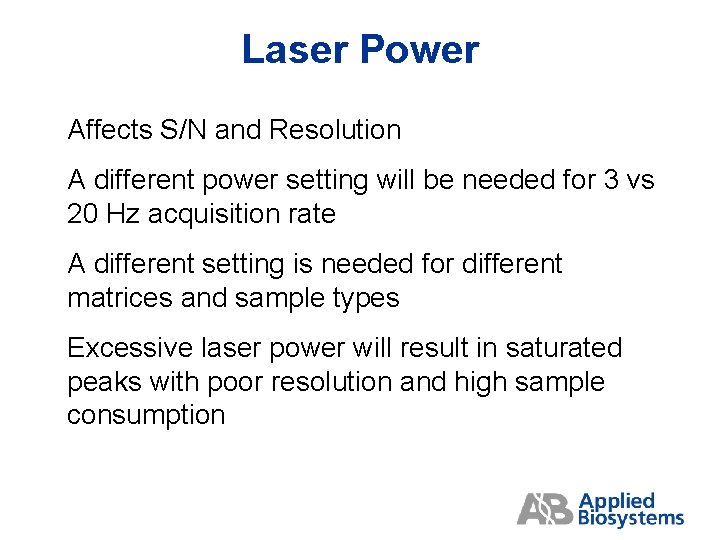 Laser Power

Affects S/N and Resolution

A different power setting will be needed for 3 vs 20 Hz acquisition rate

A different setting is needed for different matrices and sample types

Excessive laser power will result in saturated peaks with poor resolution and high sample consumption

AB Applied Biosystems